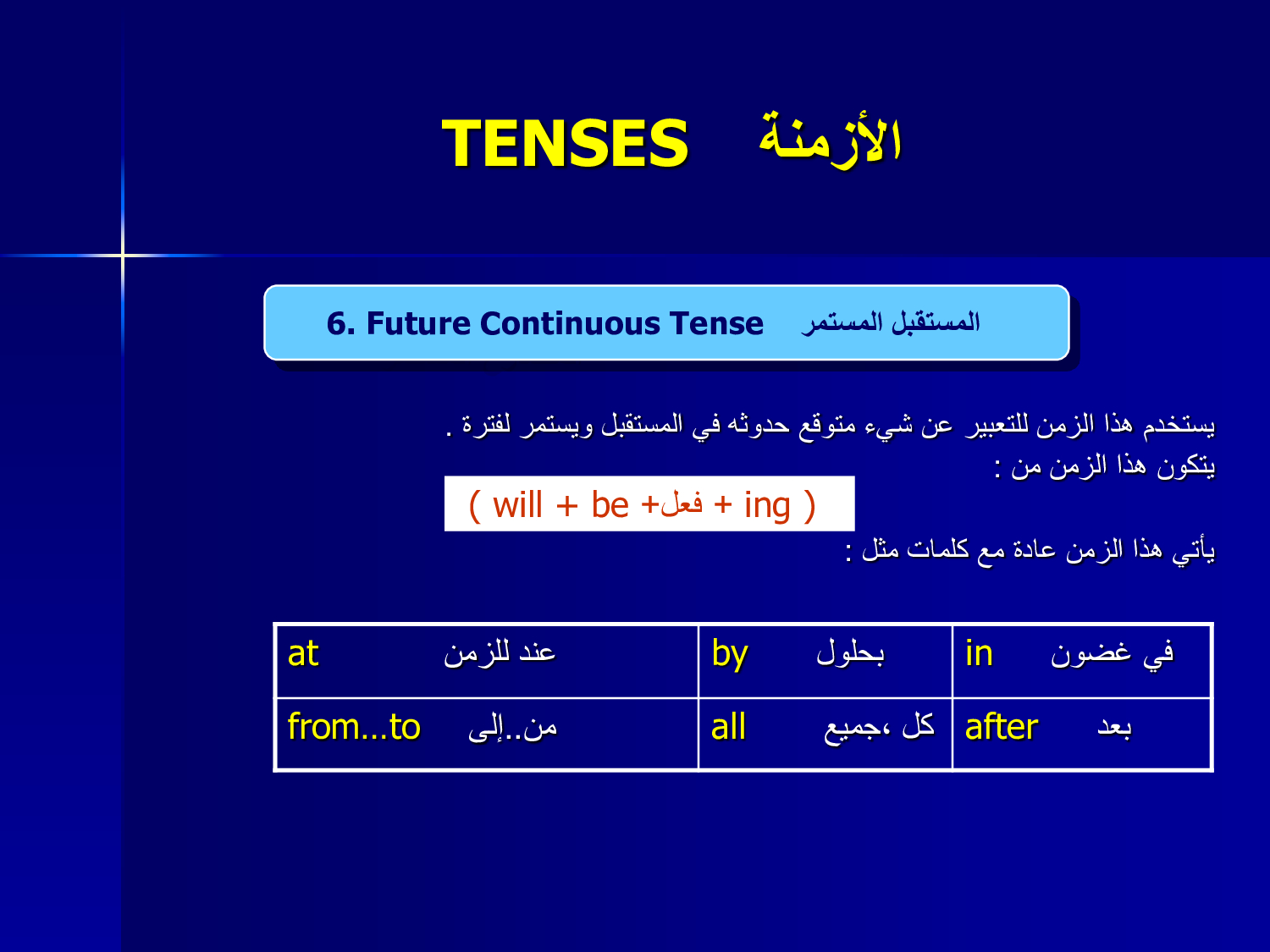 TENSES الأزمنة

6. Future Continuous Tense المستقبل المستمر

يستخدم هذا الزمن للتعبير عن شيء متوقع حدوثه في المستقبل ويستمر لفترة .

يتكون هذا الزمن من :

( will + be +فعل + ing )

يأتي هذا الزمن عادة مع كلمات مثل :

| at عند للزمن | by بحلول | in في غضون |
|---|---|---|
| from...to من..إلى | all كل ،جميع | after بعد |